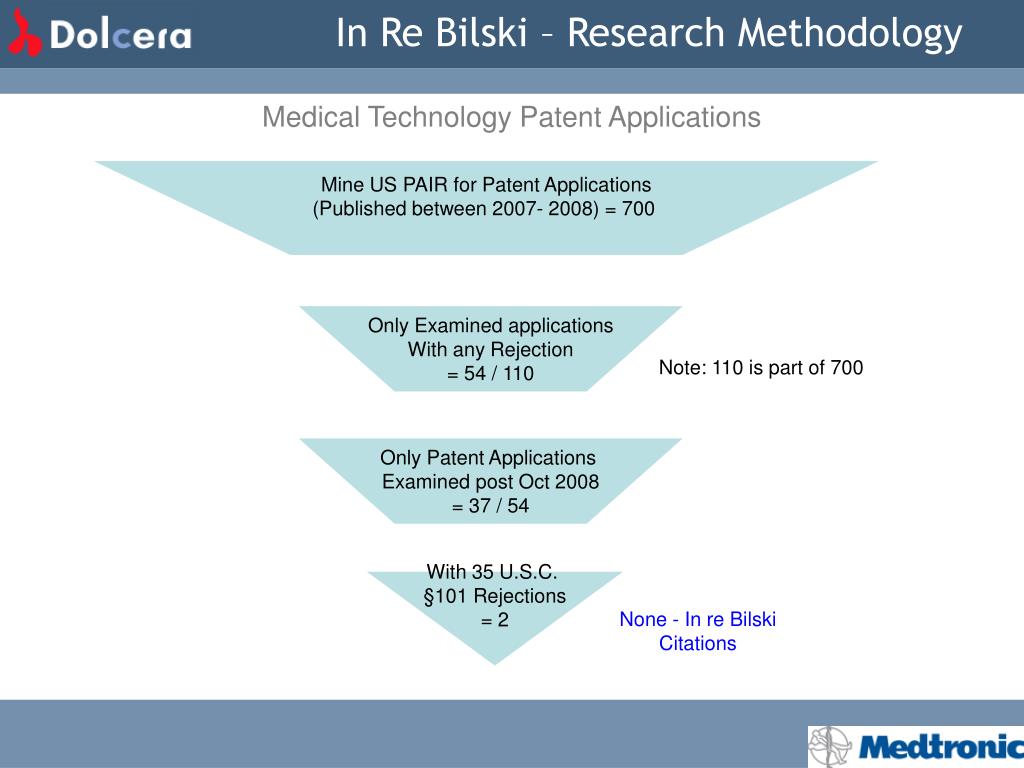 Dolcera

In Re Bilski – Research Methodology

Medical Technology Patent Applications

Mine US PAIR for Patent Applications (Published between 2007- 2008) = 700

Only Examined applications With any Rejection = 54 / 110

Note: 110 is part of 700

Only Patent Applications Examined post Oct 2008 = 37 / 54

With 35 U.S.C. §101 Rejections = 2

None - In re Bilski Citations

Medtronic